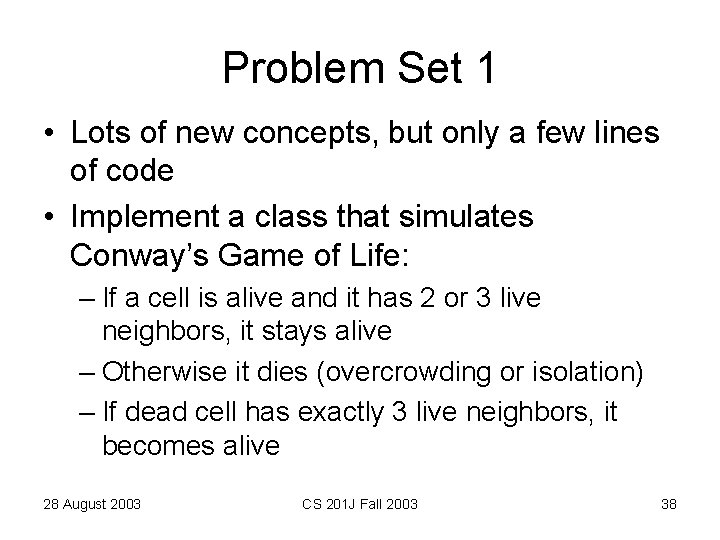 Problem Set 1

• Lots of new concepts, but only a few lines of code

• Implement a class that simulates Conway's Game of Life:

– If a cell is alive and it has 2 or 3 live neighbors, it stays alive

– Otherwise it dies (overcrowding or isolation)

– If dead cell has exactly 3 live neighbors, it becomes alive

28 August 2003

CS 201J Fall 2003

38